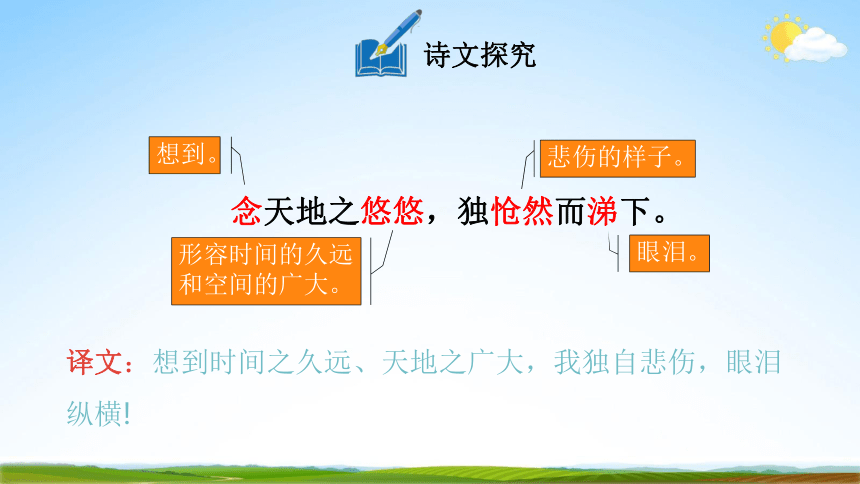 诗文探究

想到。

悲伤的样子。

念天地之悠悠，独怆然而涕下。

形容时间的久远和空间的广大。

眼泪。

译文：想到时间之久远、天地之广大，我独自悲伤，眼泪纵横!